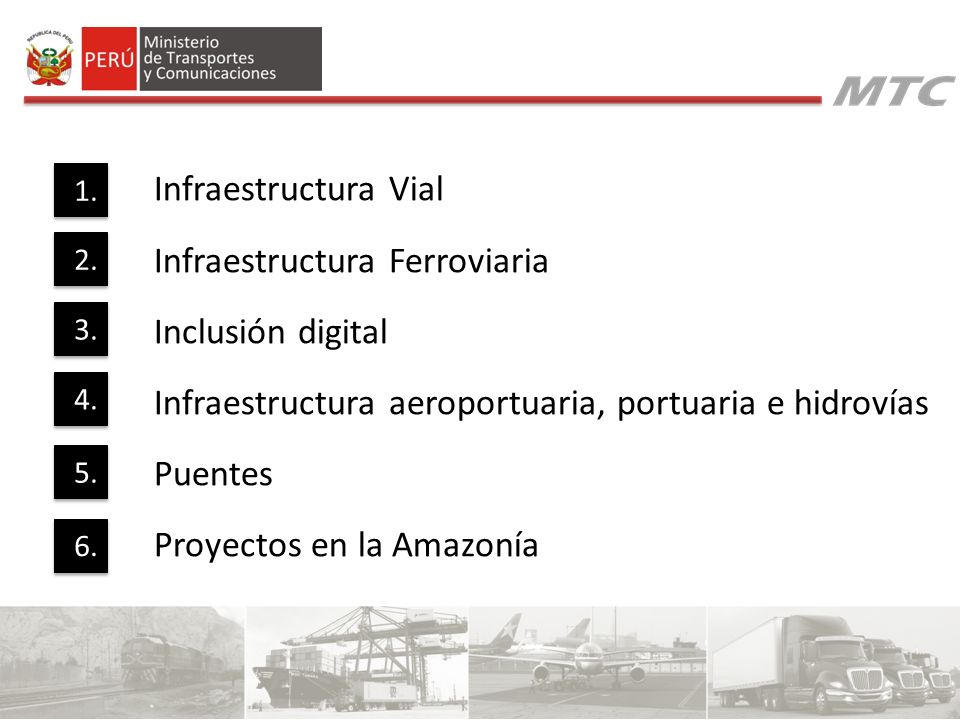 REPÚBLICA DEL PERÚ

PERÚ Ministerio de Transportes y Comunicaciones

MTC

1. Infraestructura Vial

2. Infraestructura Ferroviaria

3. Inclusión digital

4. Infraestructura aeroportuaria, portuaria e hidrovías

5. Puentes

6. Proyectos en la Amazonía